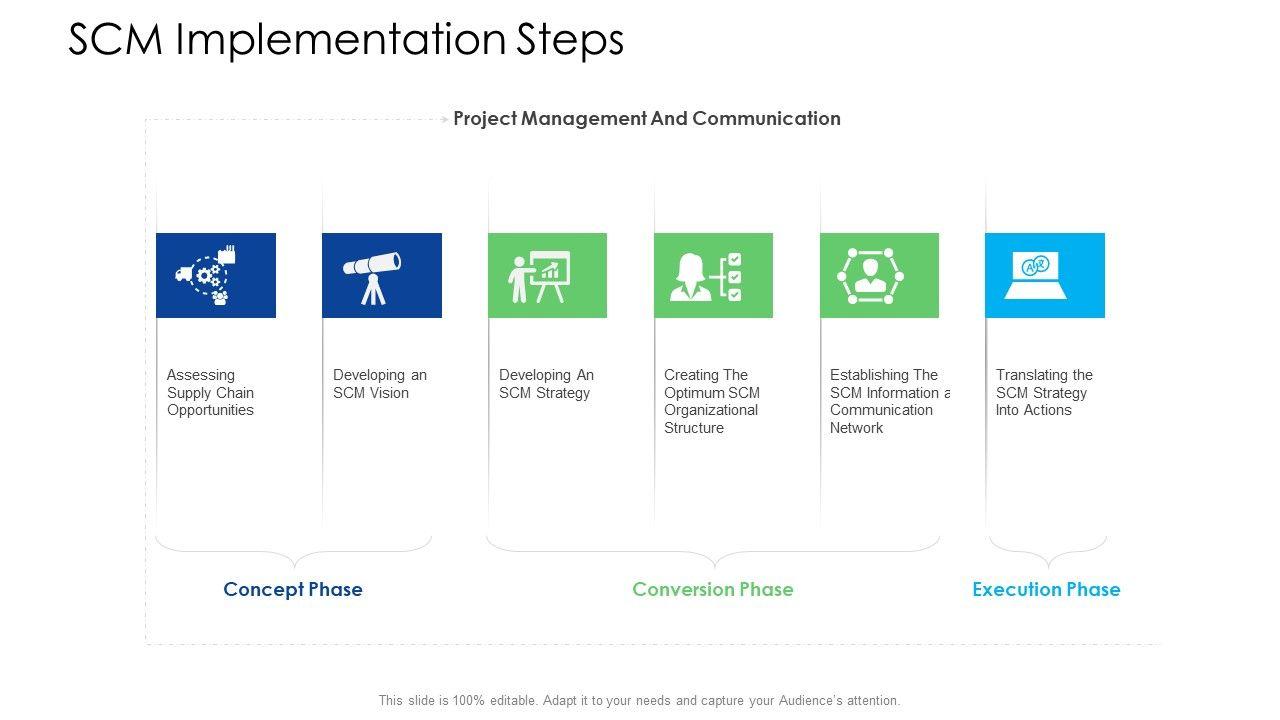 SCM Implementation Steps

Project Management And Communication

Assessing Supply Chain Opportunities

Developing an SCM Vision

Developing An SCM Strategy

Creating The Optimum SCM Organizational Structure

Establishing The SCM Information a Communication Network

Translating the SCM Strategy Into Actions

Concept Phase

Conversion Phase

Execution Phase

This slide is 100% editable. Adapt it to your needs and capture your Audience's attention.